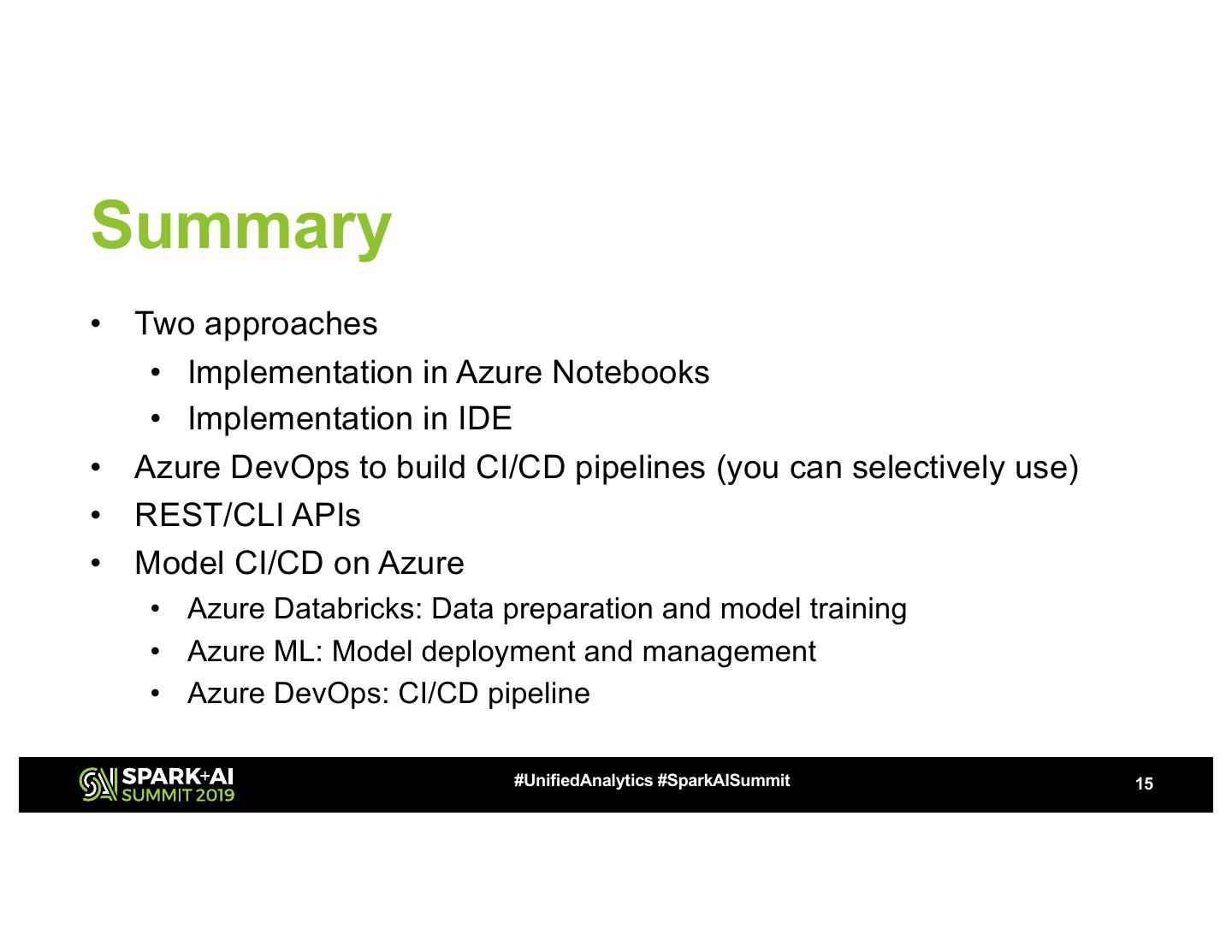 Summary

• Two approaches
  • Implementation in Azure Notebooks
  • Implementation in IDE
• Azure DevOps to build CI/CD pipelines (you can selectively use)
• REST/CLI APIs
• Model CI/CD on Azure
  • Azure Databricks: Data preparation and model training
  • Azure ML: Model deployment and management
  • Azure DevOps: CI/CD pipeline

SPARK+AI SUMMIT 2019

#UnifiedAnalytics #SparkAISummit

15